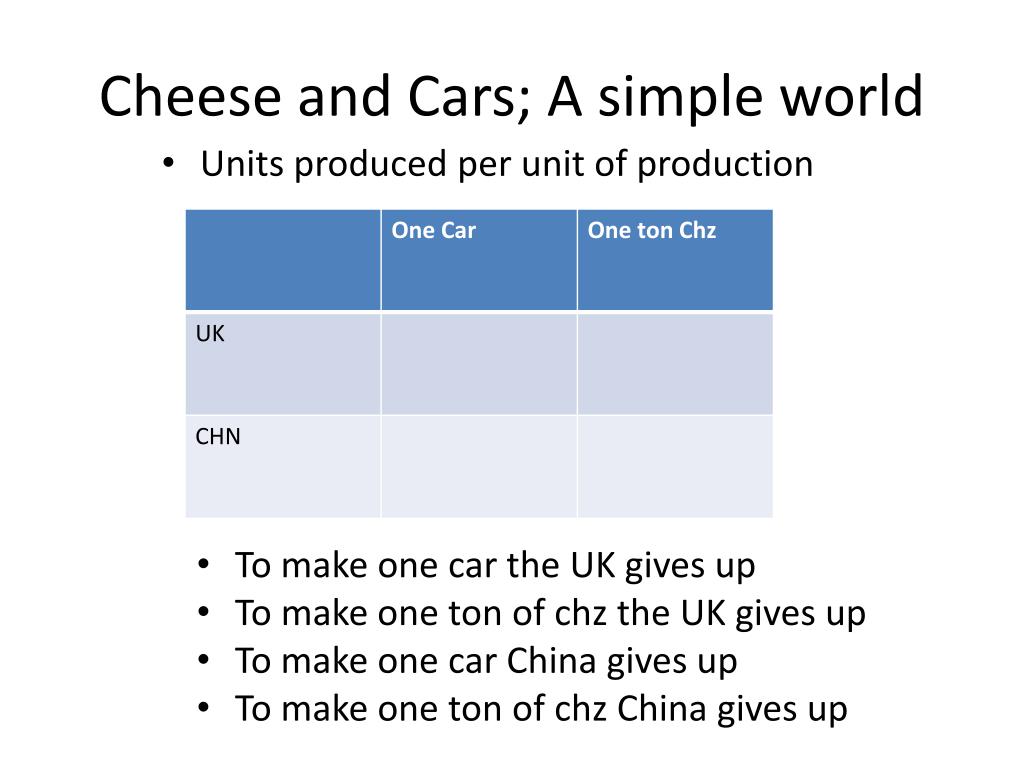 Cheese and Cars; A simple world

• Units produced per unit of production

| | One Car | One ton Chz |
|---|---|---|
| UK | | |
| CHN | | |

• To make one car the UK gives up
• To make one ton of chz the UK gives up
• To make one car China gives up
• To make one ton of chz China gives up